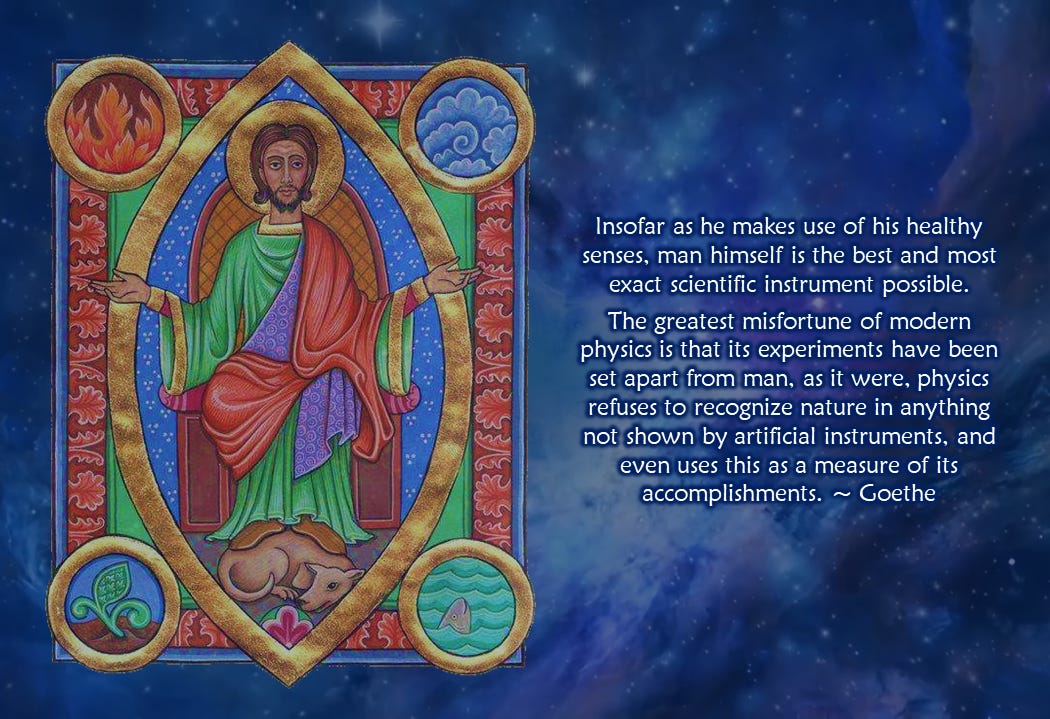 Insofar as he makes use of his healthy senses, man himself is the best and most exact scientific instrument possible.

The greatest misfortune of modern physics is that its experiments have been set apart from man, as it were, physics refuses to recognize nature in anything not shown by artificial instruments, and even uses this as a measure of its accomplishments. ~ Goethe